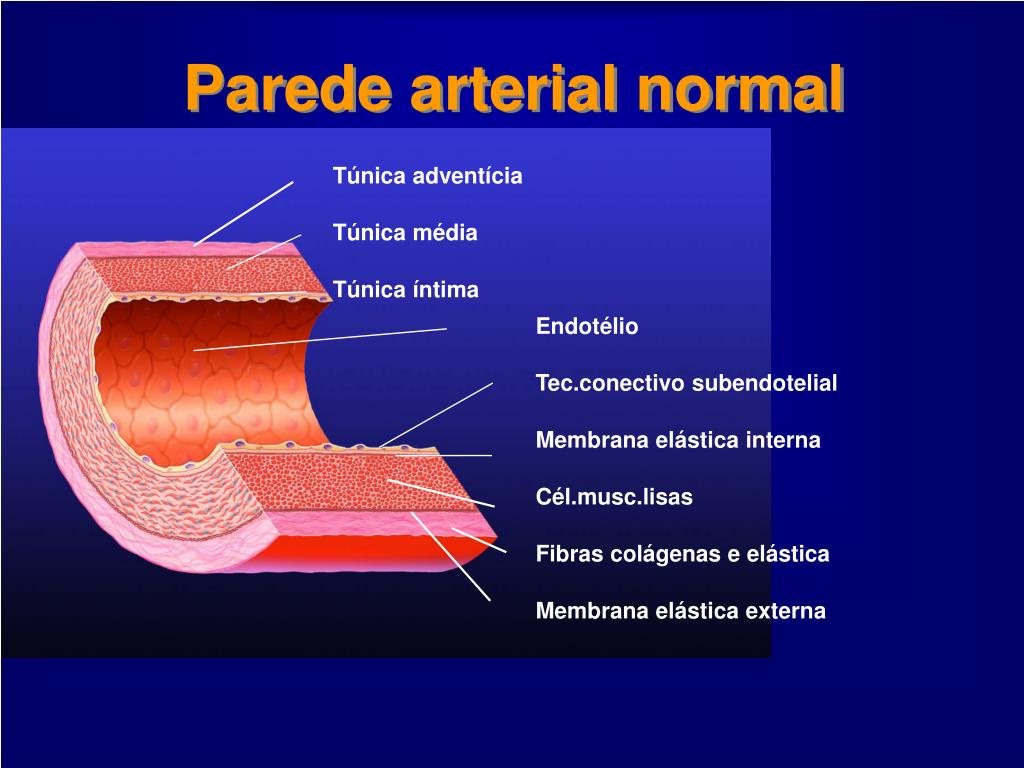 Parede arterial normal

Túnica adventícia

Túnica média

Túnica íntima

Endotélio

Tec.conectivo subendotelial

Membrana elástica interna

Cél.musc.lisas

Fibras colágenas e elástica

Membrana elástica externa